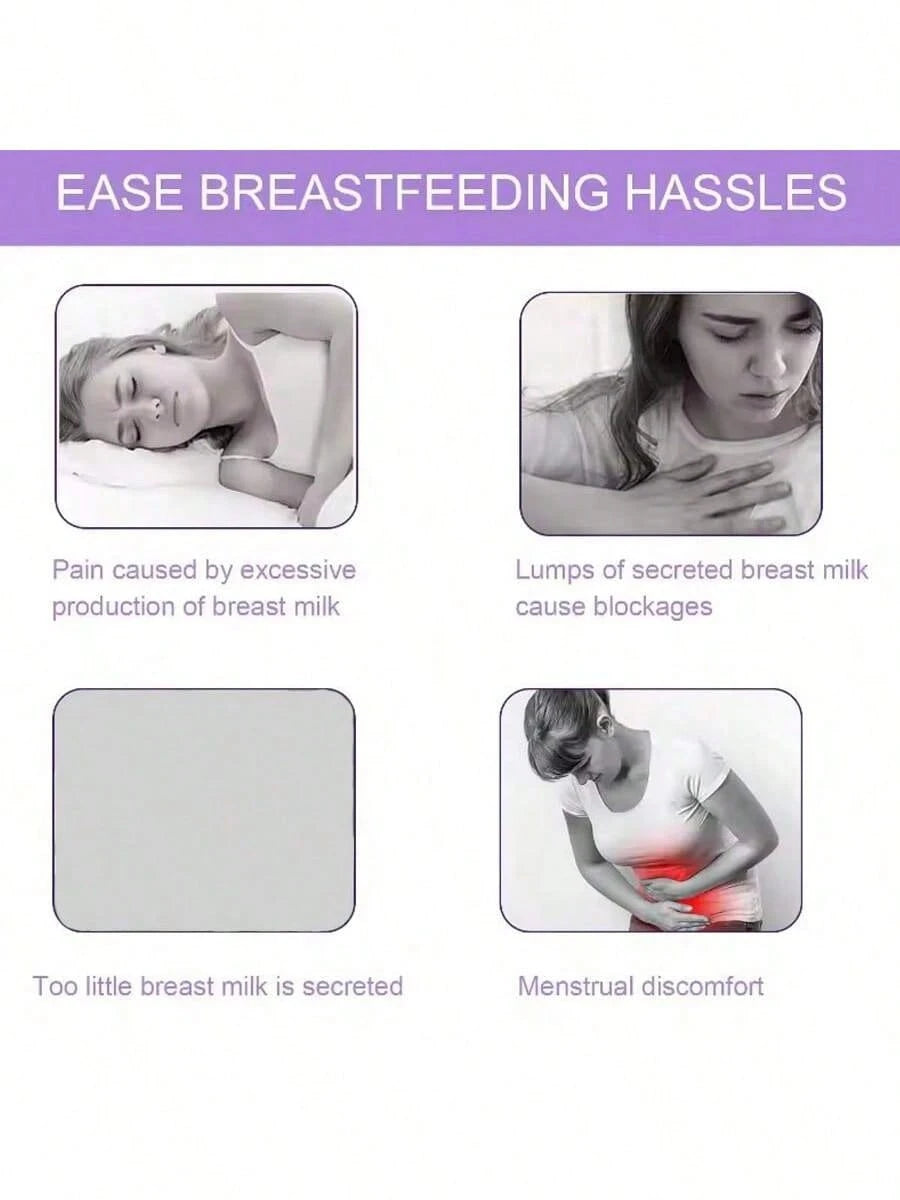 EASE BREASTFEEDING HASSLES

Pain caused by excessive production of breast milk

Lumps of secreted breast milk cause blockages

Too little breast milk is secreted

Menstrual discomfort